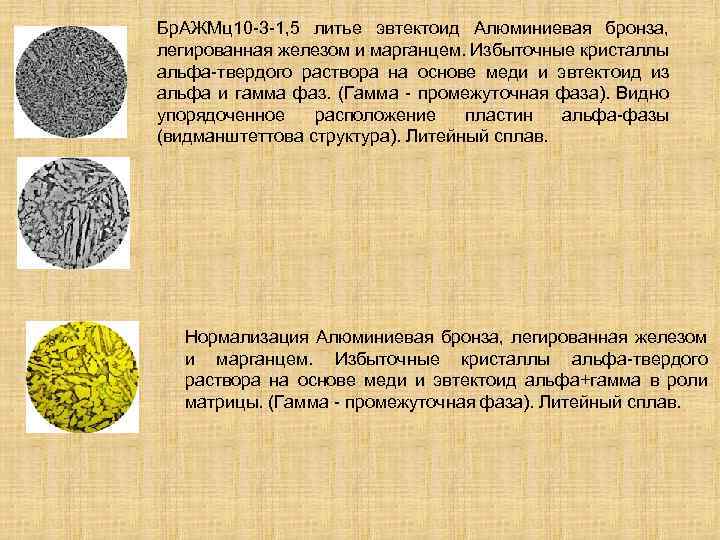 БрАЖМц10-3-1,5 литье эвтектоид Алюминиевая бронза, легированная железом и марганцем. Избыточные кристаллы альфа-твердого раствора на основе меди и эвтектоид из альфа и гамма фаз. (Гамма - промежуточная фаза). Видно упорядоченное расположение пластин альфа-фазы (видманштеттова структура). Литейный сплав.

Нормализация Алюминиевая бронза, легированная железом и марганцем. Избыточные кристаллы альфа-твердого раствора на основе меди и эвтектоид альфа+гамма в роли матрицы. (Гамма - промежуточная фаза). Литейный сплав.